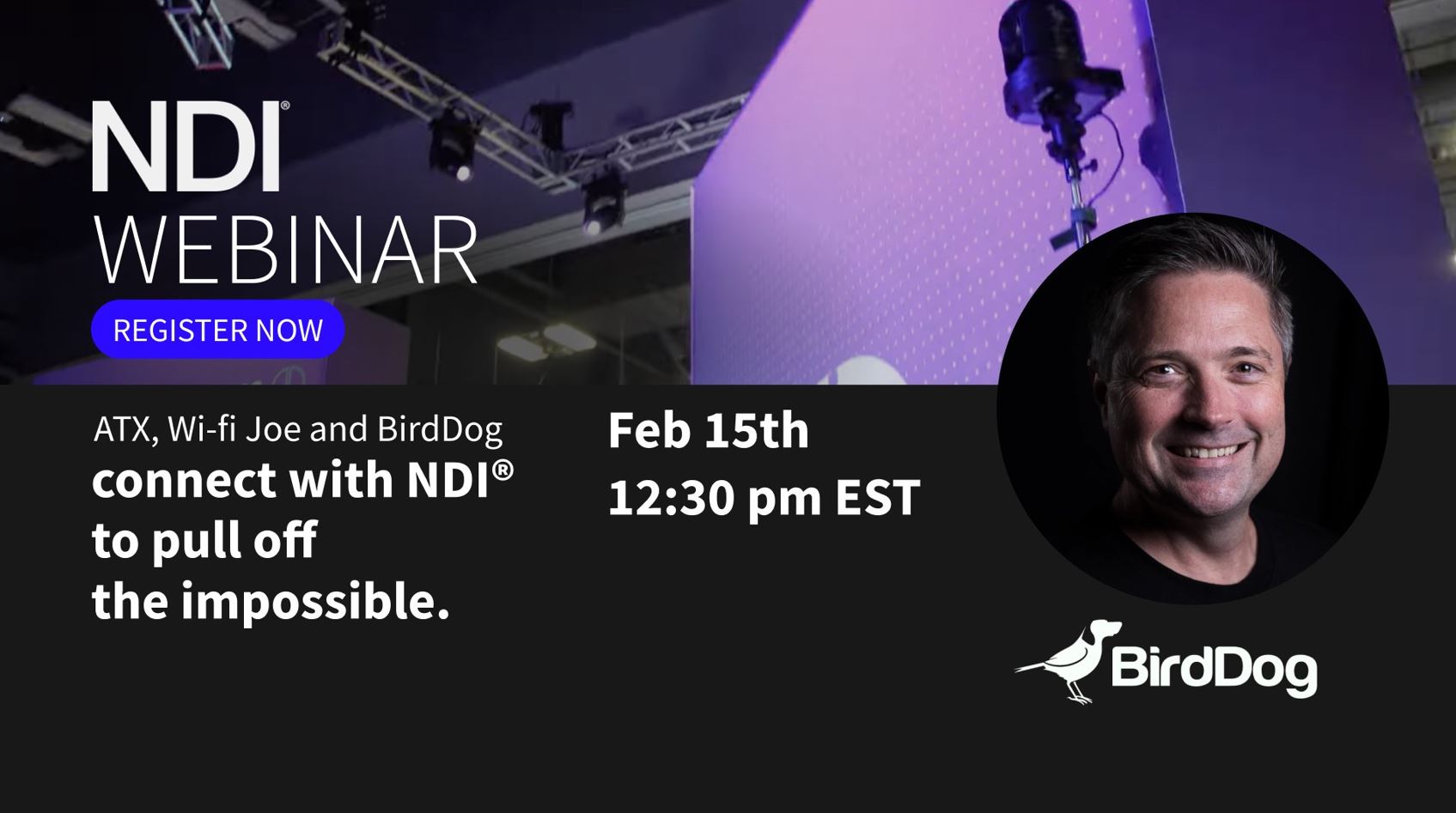 NDI®
WEBINAR

REGISTER NOW

ATX, Wi-fi Joe and BirdDog
connect with NDI® to pull off the impossible.

Feb 15th
12:30 pm EST

BirdDog